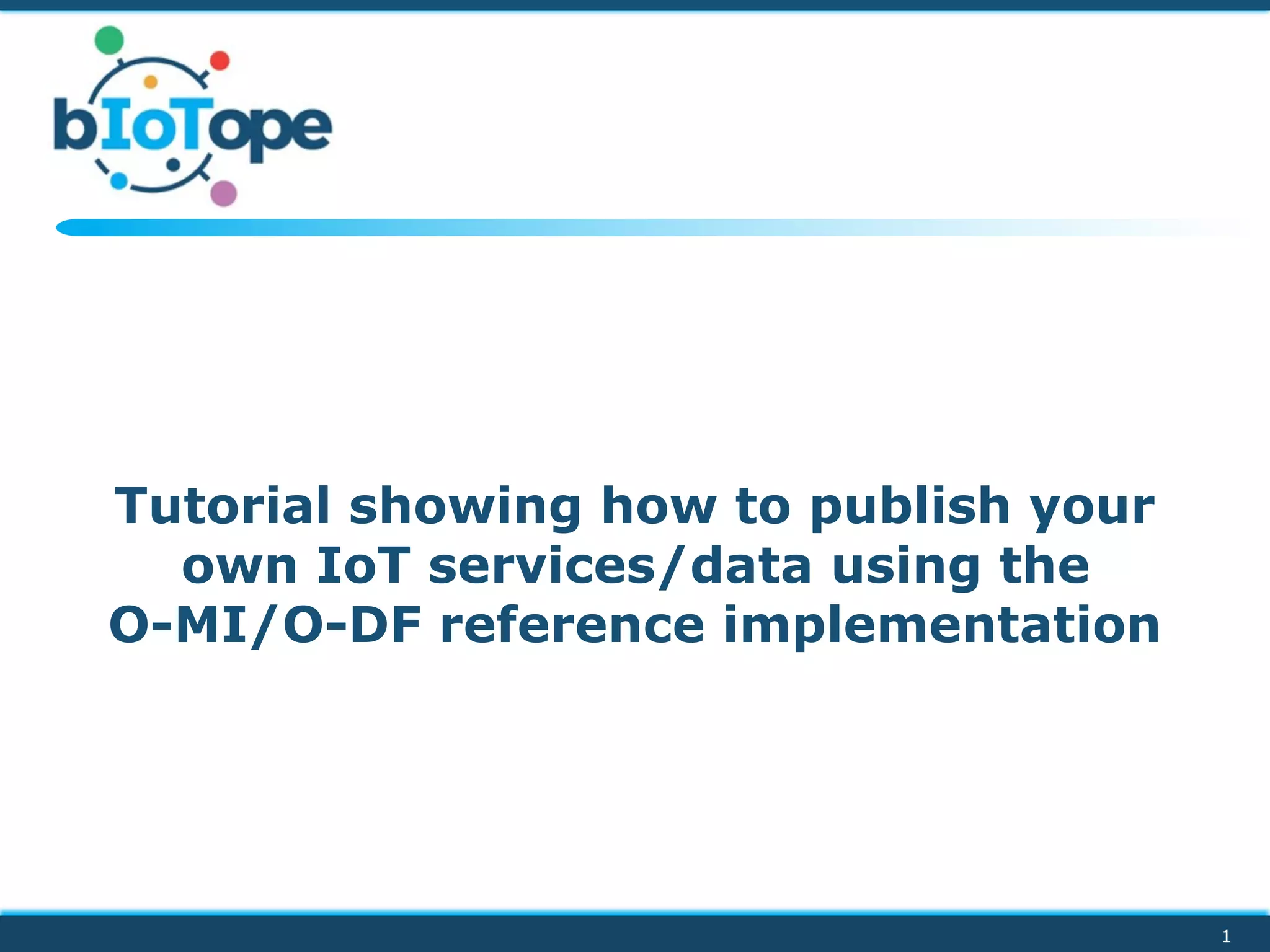 bIoTope

Tutorial showing how to publish your own IoT services/data using the O-MI/O-DF reference implementation

1